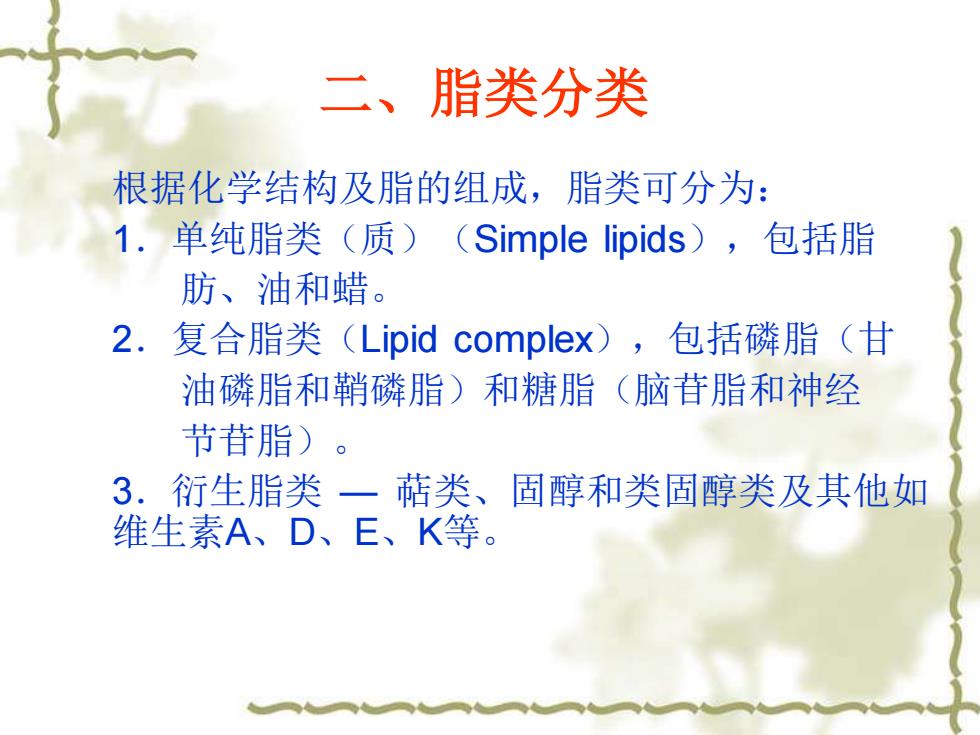 二、脂类分类

根据化学结构及脂的组成，脂类可分为：

1．单纯脂类（质）（Simple lipids），包括脂肪、油和蜡。

2．复合脂类（Lipid complex），包括磷脂（甘油磷脂和鞘磷脂）和糖脂（脑苷脂和神经节苷脂）。

3．衍生脂类 — 萜类、固醇和类固醇类及其他如维生素A、D、E、K等。